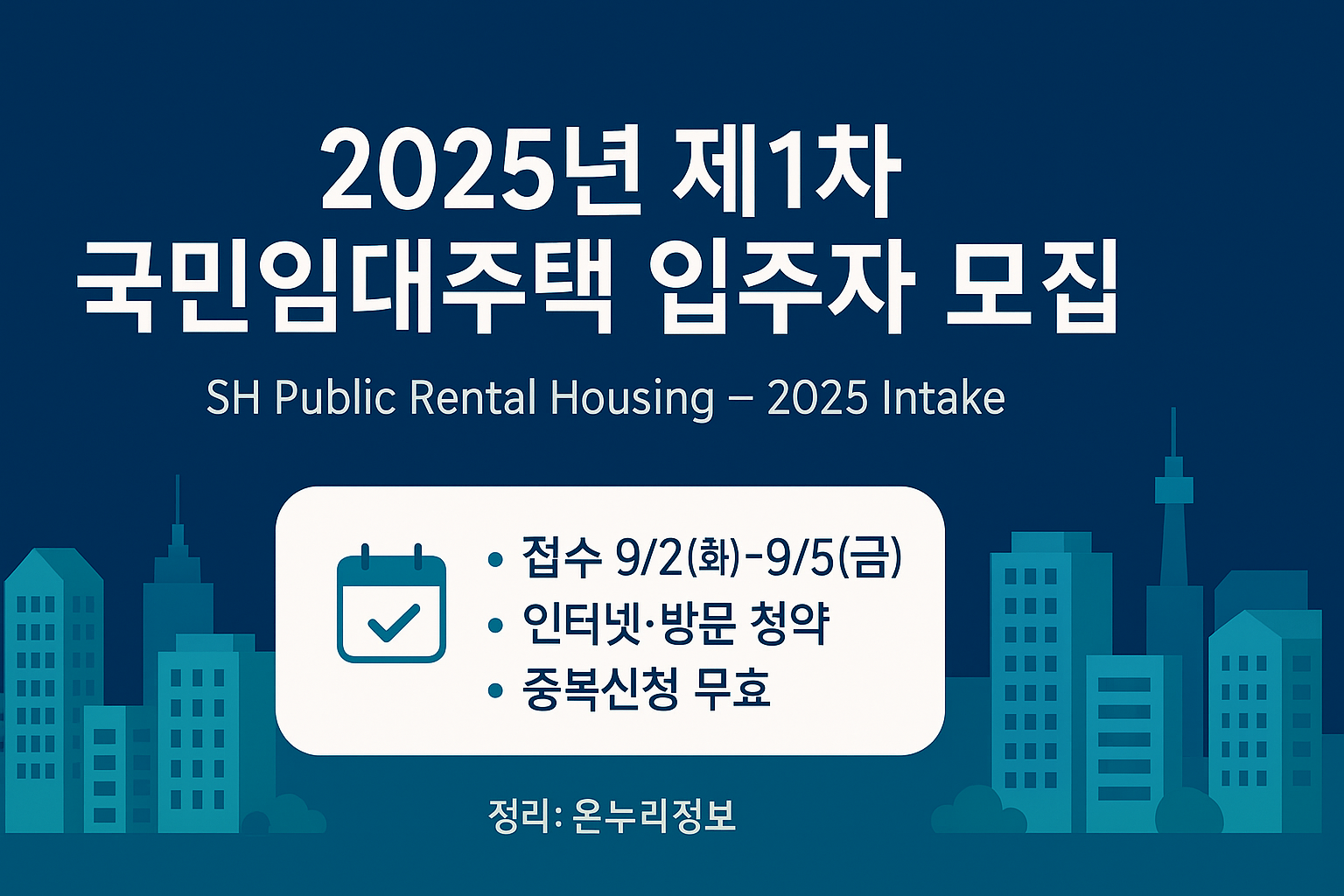 2025년 제1차
국민임대주택 입주자 모집

SH Public Rental Housing – 2025 Intake

• 접수 9/2(화)-9/5(금)
• 인터넷·방문 청약
• 중복신청 무효

정리: 온누리정보